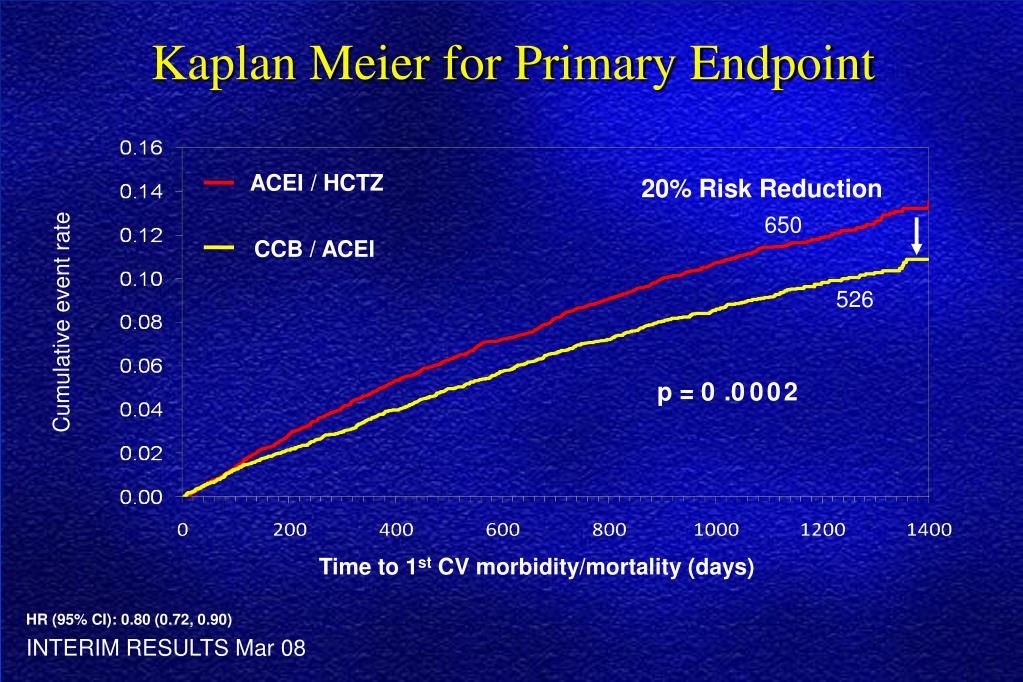 Kaplan Meier for Primary Endpoint

Cumulative event rate

0.16
0.14
0.12
0.10
0.08
0.06
0.04
0.02
0.00

ACEI / HCTZ

CCB / ACEI

20% Risk Reduction

650

526

p = 0 .0002

0 200 400 600 800 1000 1200 1400

Time to 1$^{st}$ CV morbidity/mortality (days)

HR (95% CI): 0.80 (0.72, 0.90)

INTERIM RESULTS Mar 08